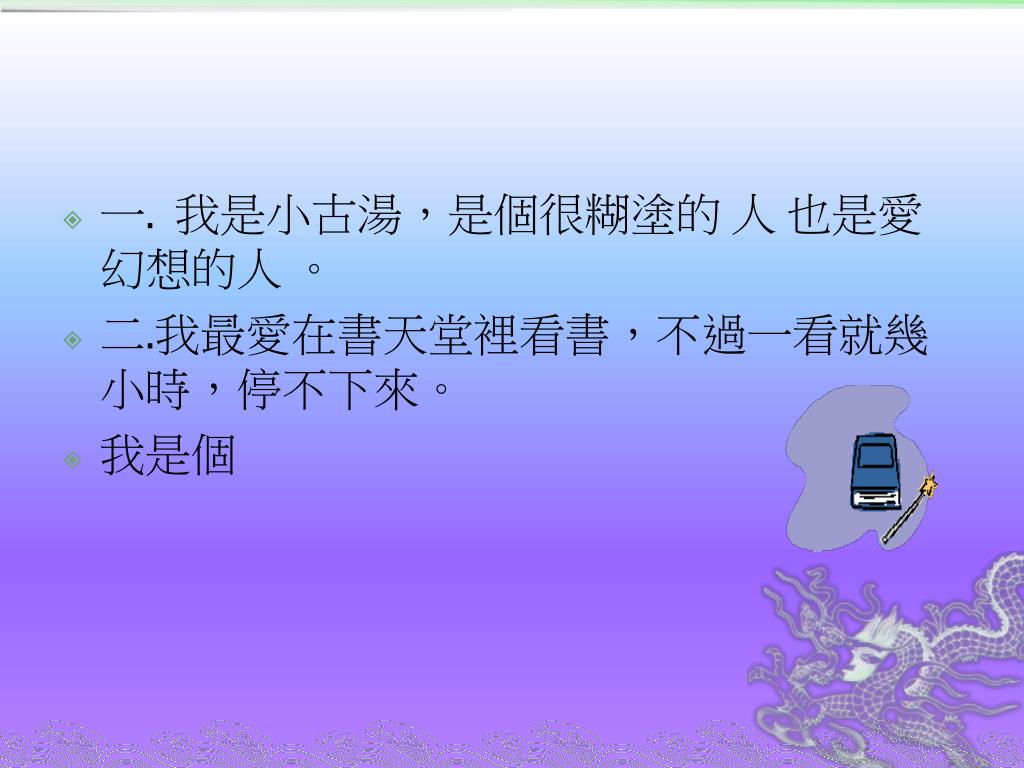 一. 我是小古湯，是個很糊塗的 人 也是愛幻想的人 。

二.我最愛在書天堂裡看書，不過一看就幾小時，停不下來。

我是個